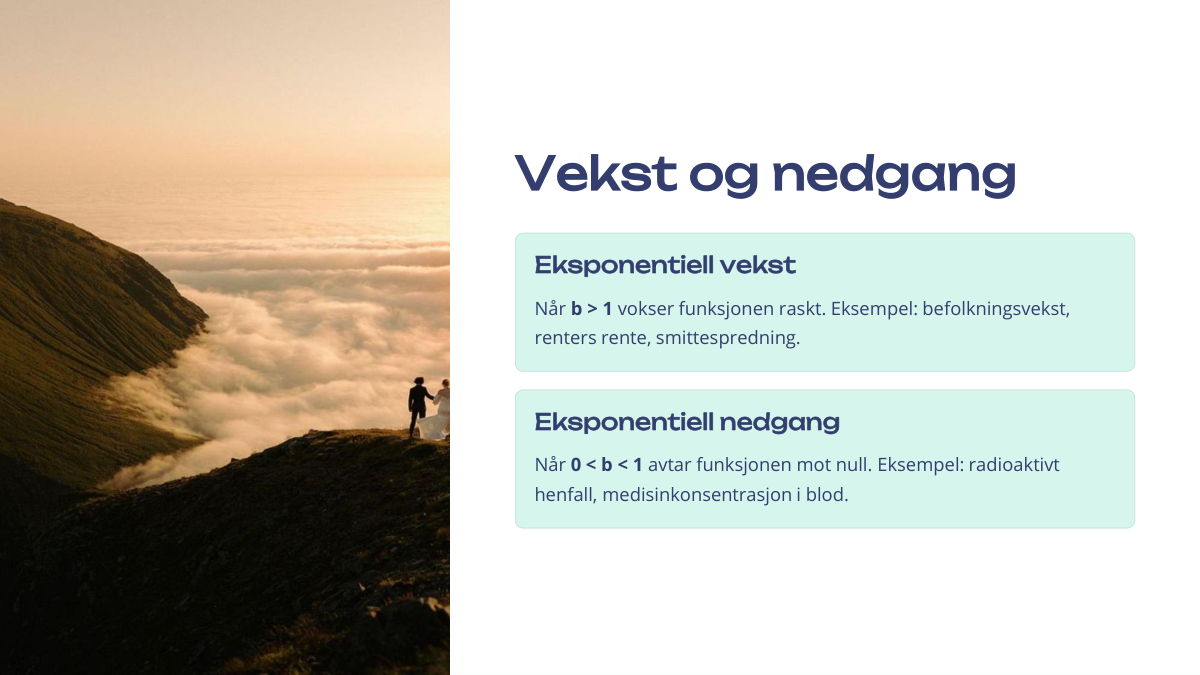 Vekst og nedgang

Eksponentiell vekst

Når $b > 1$ vokser funksjonen raskt. Eksempel: befolkningsvekst, renters rente, smittespredning.

Eksponentiell nedgang

Når $0 < b < 1$ avtar funksjonen mot null. Eksempel: radioaktivt henfall, medisinkonsentrasjon i blod.